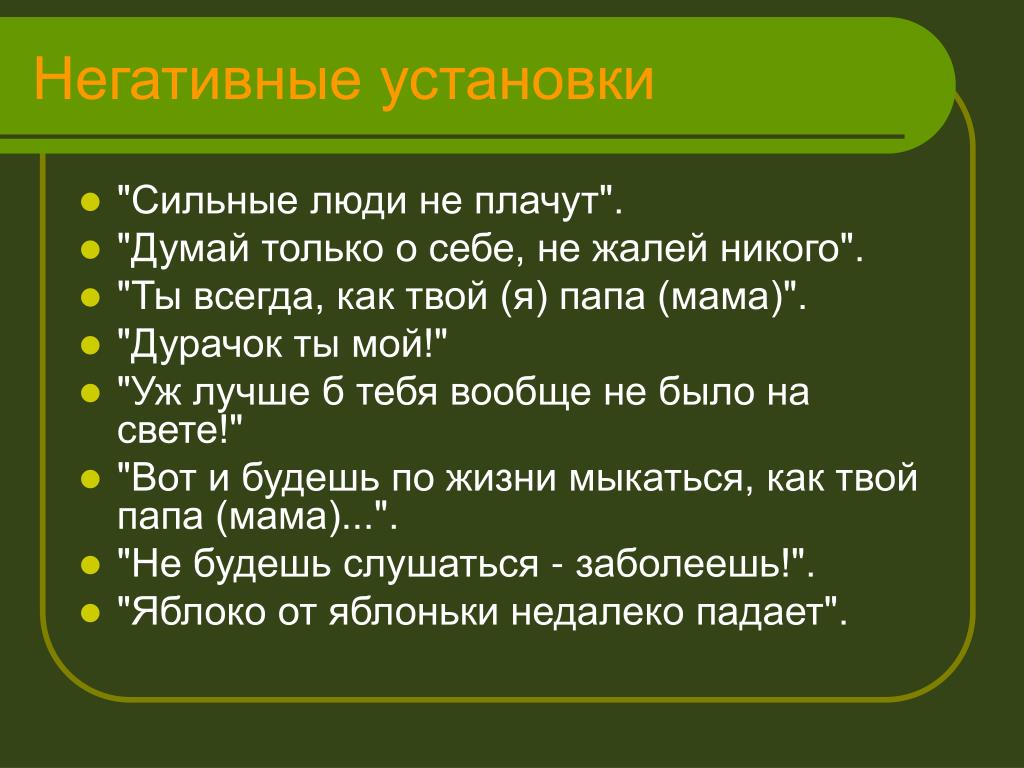 Негативные установки

- "Сильные люди не плачут".
- "Думай только о себе, не жалей никого".
- "Ты всегда, как твой (я) папа (мама)".
- "Дурачок ты мой!"
- "Уж лучше б тебя вообще не было на свете!"
- "Вот и будешь по жизни мыкаться, как твой папа (мама)...".
- "Не будешь слушаться - заболеешь!".
- "Яблоко от яблоньки недалеко падает".